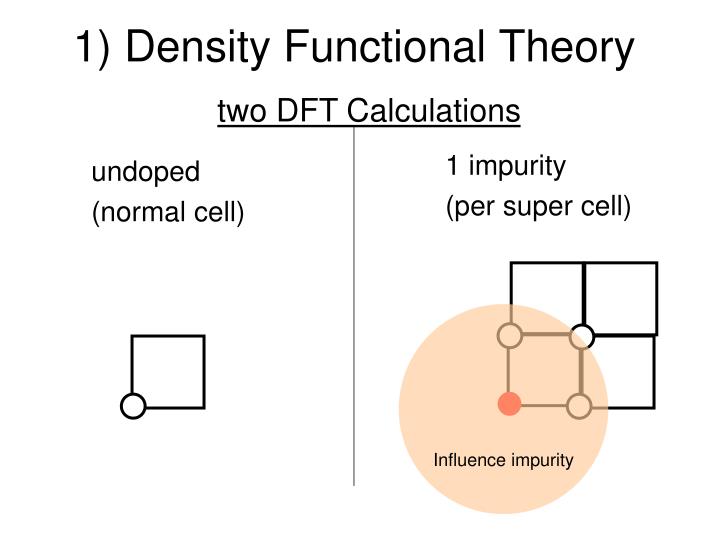 1) Density Functional Theory

two DFT Calculations

undoped
(normal cell)

1 impurity
(per super cell)

Influence impurity